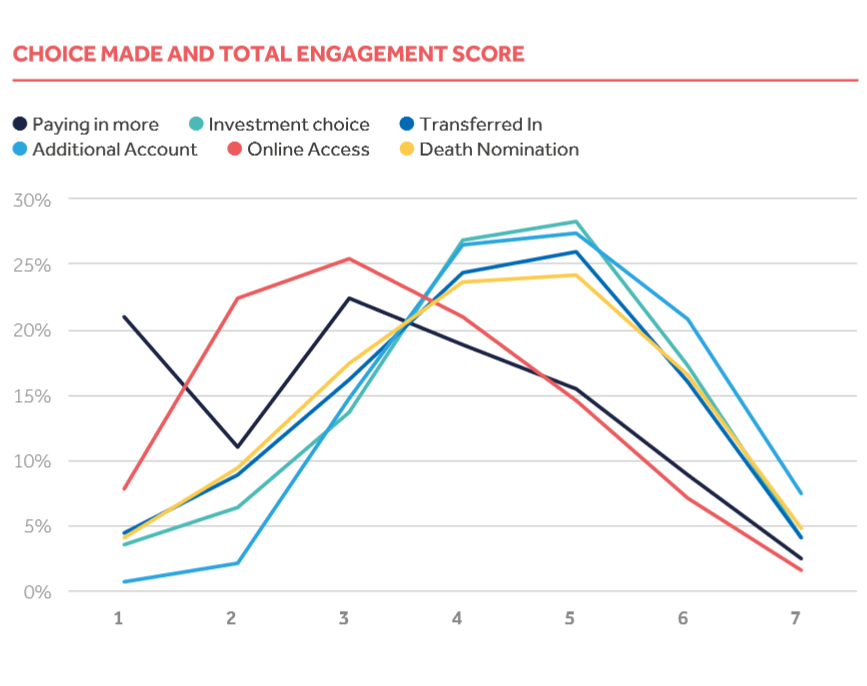 CHOICE MADE AND TOTAL ENGAGEMENT SCORE

Paying in more
Investment choice
Transferred In
Additional Account
Online Access
Death Nomination

30%
25%
20%
15%
10%
5%
0%

1
2
3
4
5
6
7